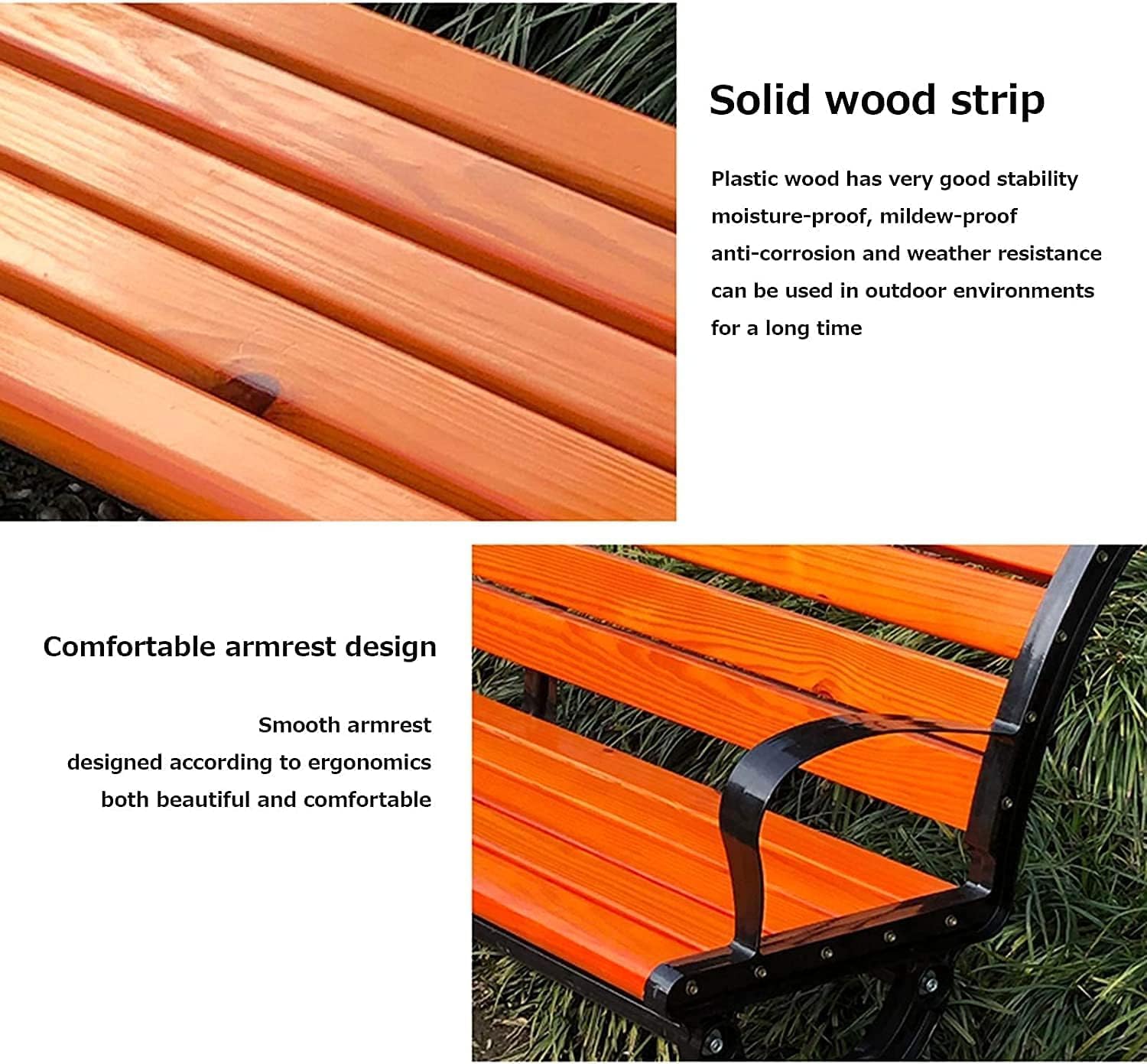 Solid wood strip

Plastic wood has very good stability
moisture-proof, mildew-proof
anti-corrosion and weather resistance
can be used in outdoor environments
for a long time

Comfortable armrest design

Smooth armrest
designed according to ergonomics
both beautiful and comfortable